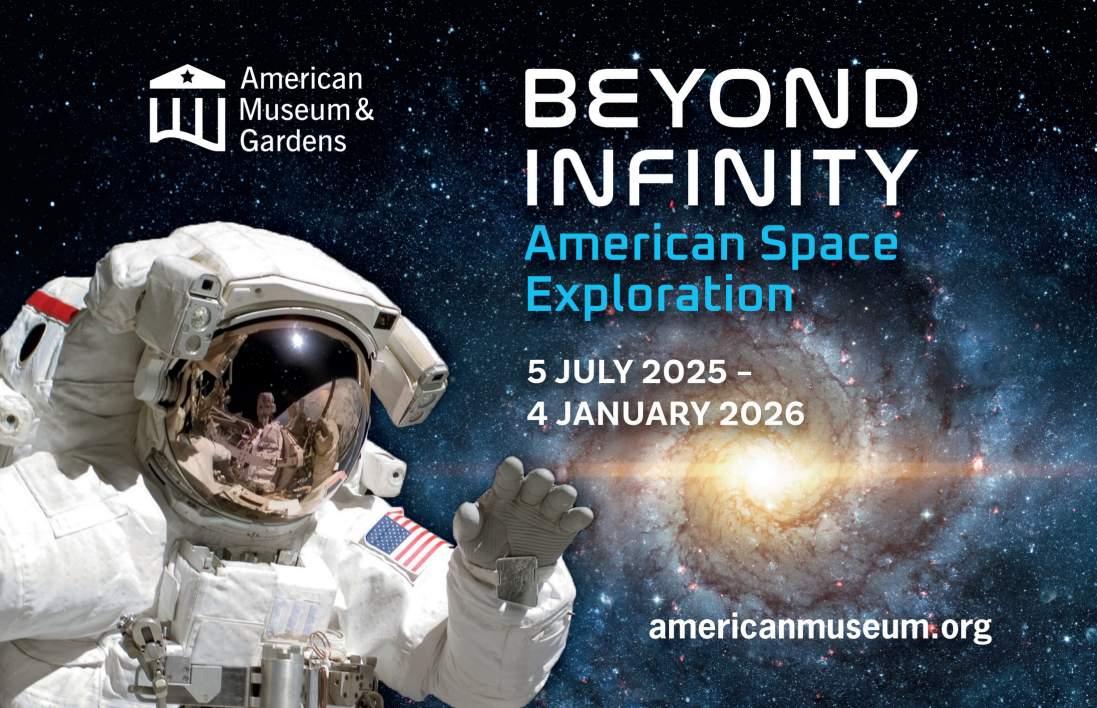 American Museum & Gardens

BEYOND INFINITY

American Space Exploration

5 JULY 2025 – 4 JANUARY 2026

americanmuseum.org